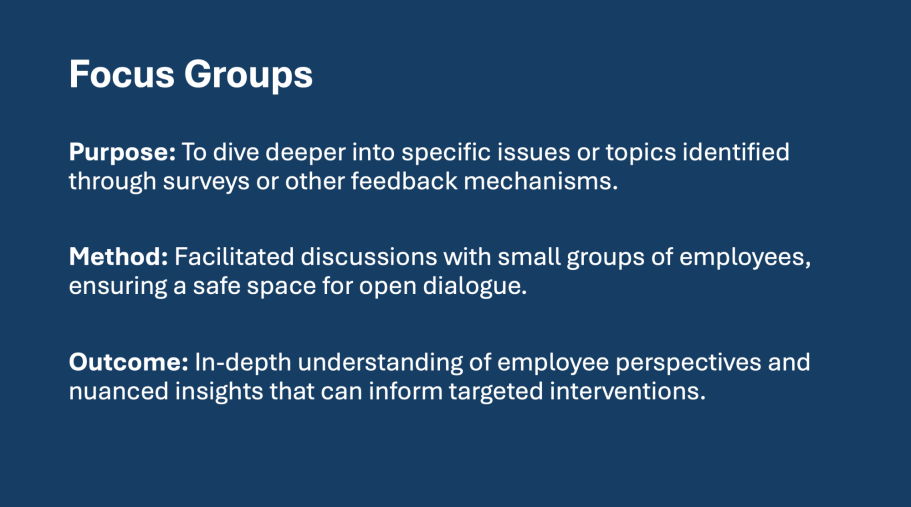 Focus Groups

Purpose: To dive deeper into specific issues or topics identified through surveys or other feedback mechanisms.

Method: Facilitated discussions with small groups of employees, ensuring a safe space for open dialogue.

Outcome: In-depth understanding of employee perspectives and nuanced insights that can inform targeted interventions.